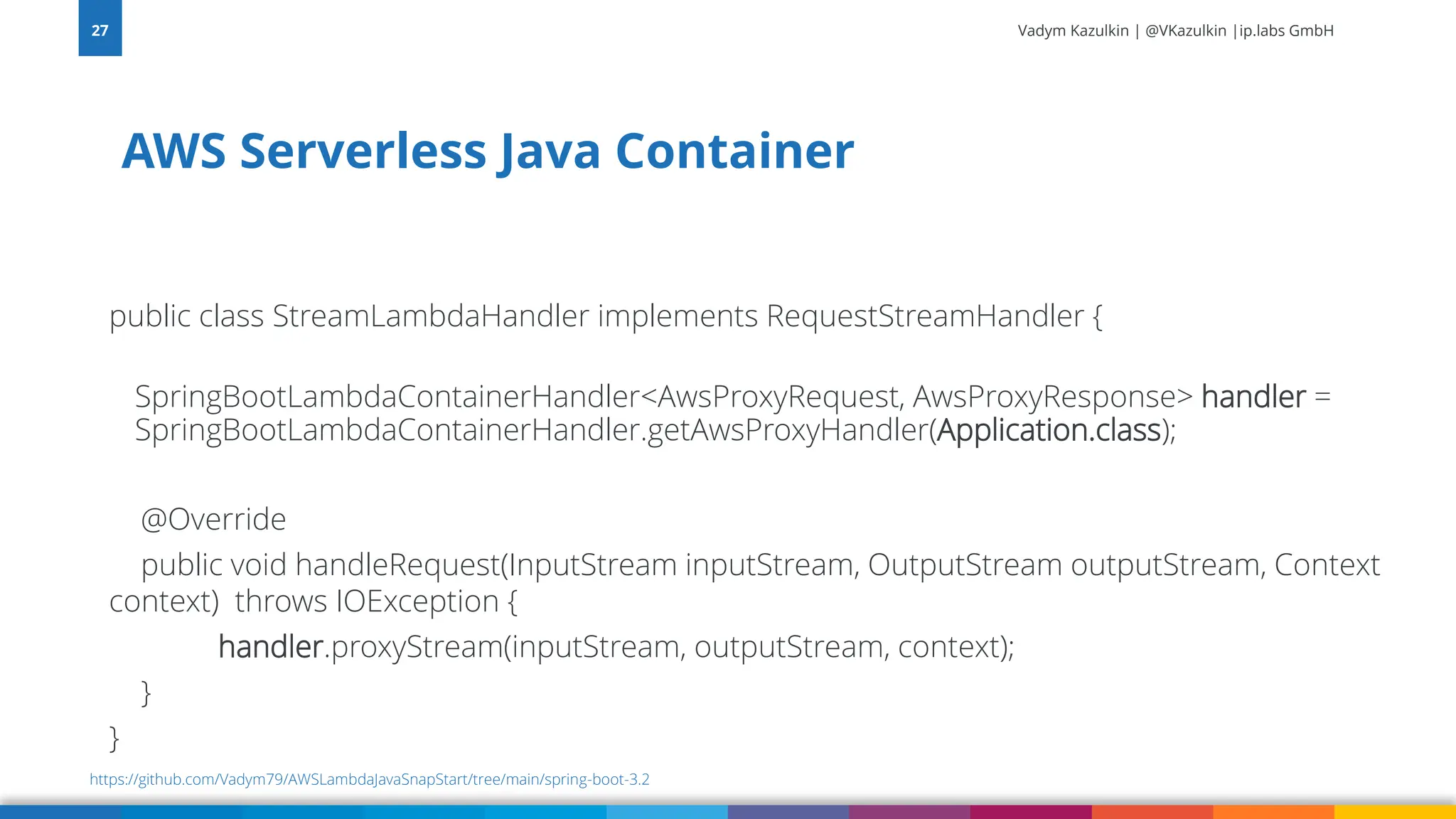 27

Vadym Kazulkin | @VKazulkin |ip.labs GmbH

AWS Serverless Java Container

public class StreamLambdaHandler implements RequestStreamHandler {

SpringBootLambdaContainerHandler<AwsProxyRequest, AwsProxyResponse> handler = SpringBootLambdaContainerHandler.getAwsProxyHandler(Application.class);

@Override

public void handleRequest(InputStream inputStream, OutputStream outputStream, Context context) throws IOException {

handler.proxyStream(inputStream, outputStream, context);

}

}

https://github.com/Vadym79/AWSLambdaJavaSnapStart/tree/main/spring-boot-3.2